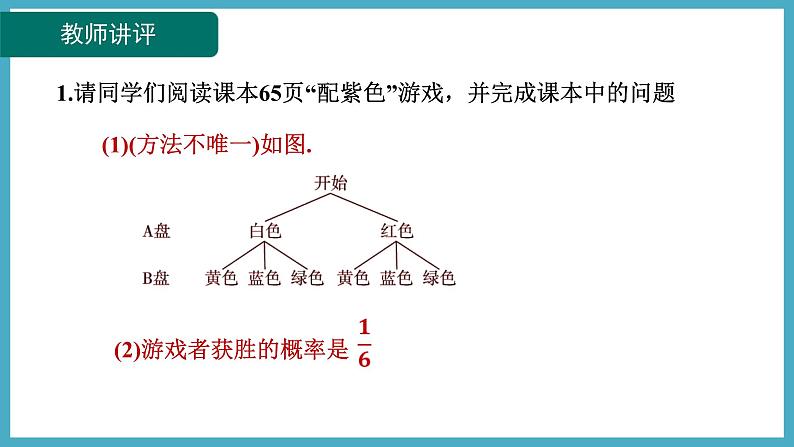 教师讲评

1.请同学们阅读课本65页“配紫色”游戏，并完成课本中的问题

(1)(方法不唯一)如图.

开始

A盘 白色 红色

B盘 黄色 蓝色 绿色 黄色 蓝色 绿色

(2)游戏者获胜的概率是 $\frac{1}{6}$